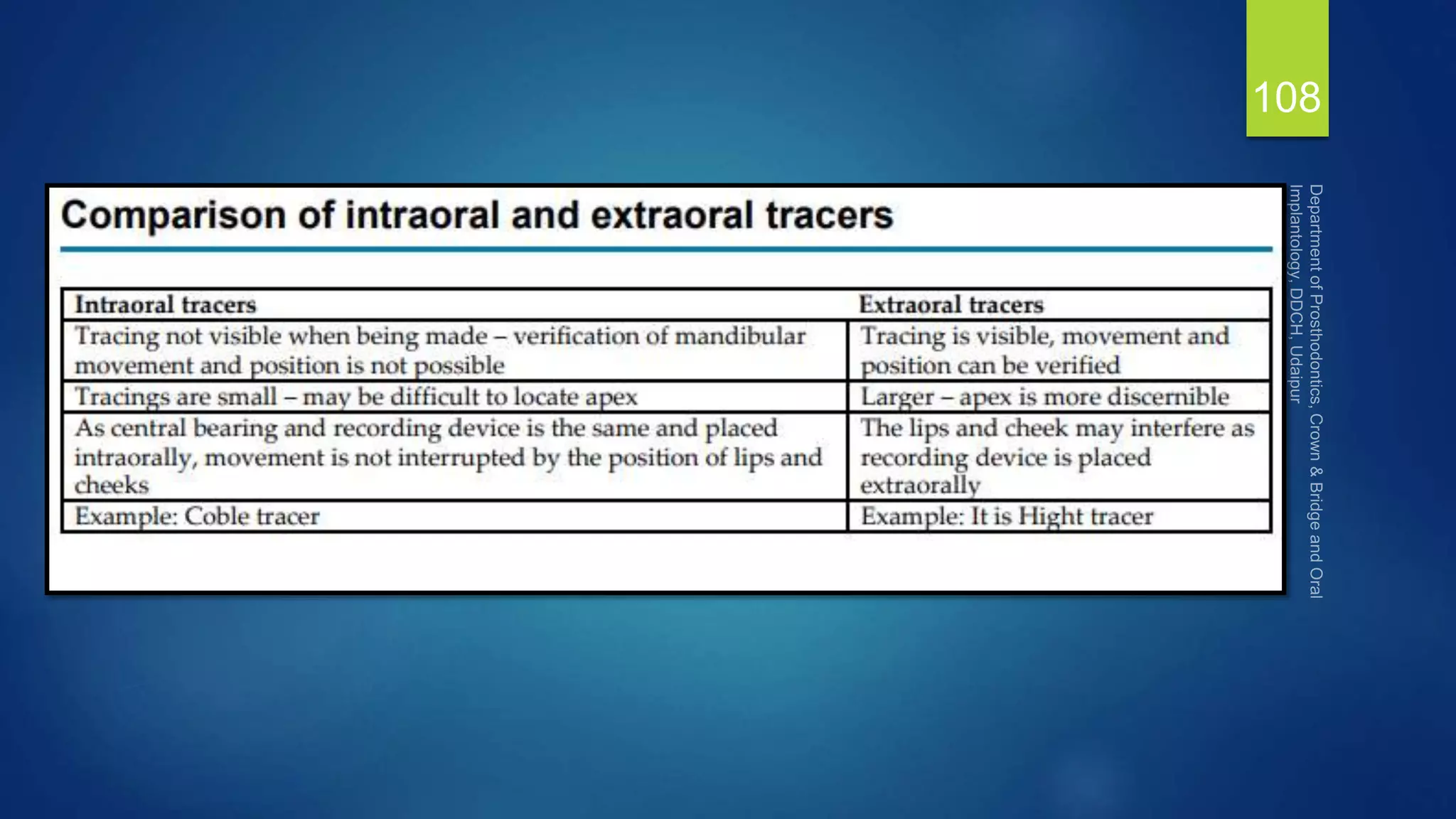 108

Comparison of intraoral and extraoral tracers

| Intraoral tracers | Extraoral tracers |
|---|---|
| Tracing not visible when being made – verification of mandibular movement and position is not possible | Tracing is visible, movement and position can be verified |
| Tracings are small – may be difficult to locate apex | Larger – apex is more discernible |
| As central bearing and recording device is the same and placed intraorally, movement is not interrupted by the position of lips and cheeks | The lips and cheek may interfere as recording device is placed extraorally |
| Example: Coble tracer | Example: It is Hight tracer |

Department of Prosthodontics, Crown & Bridge and Oral Implantology, DDCH, Udaipur